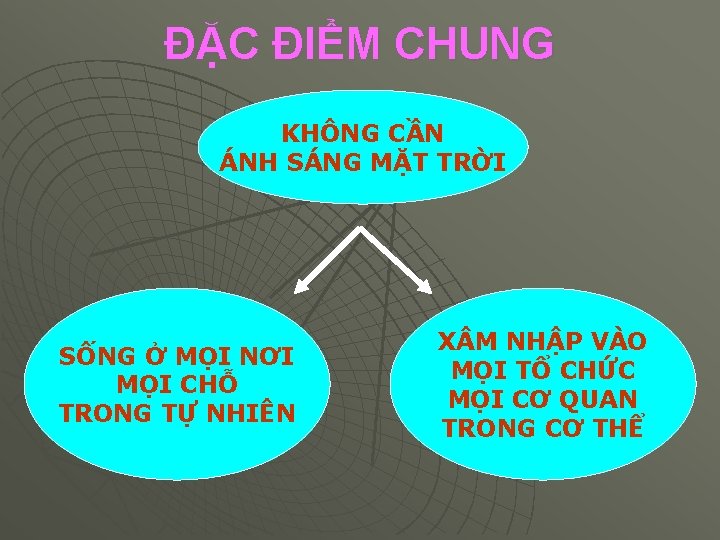 ĐẶC ĐIỂM CHUNG

KHÔNG CẦN ÁNH SÁNG MẶT TRỜI

SỐNG Ở MỌI NƠI MỌI CHỖ TRONG TỰ NHIÊN

XÂM NHẬP VÀO MỌI TỔ CHỨC MỌI CƠ QUAN TRONG CƠ THỂ